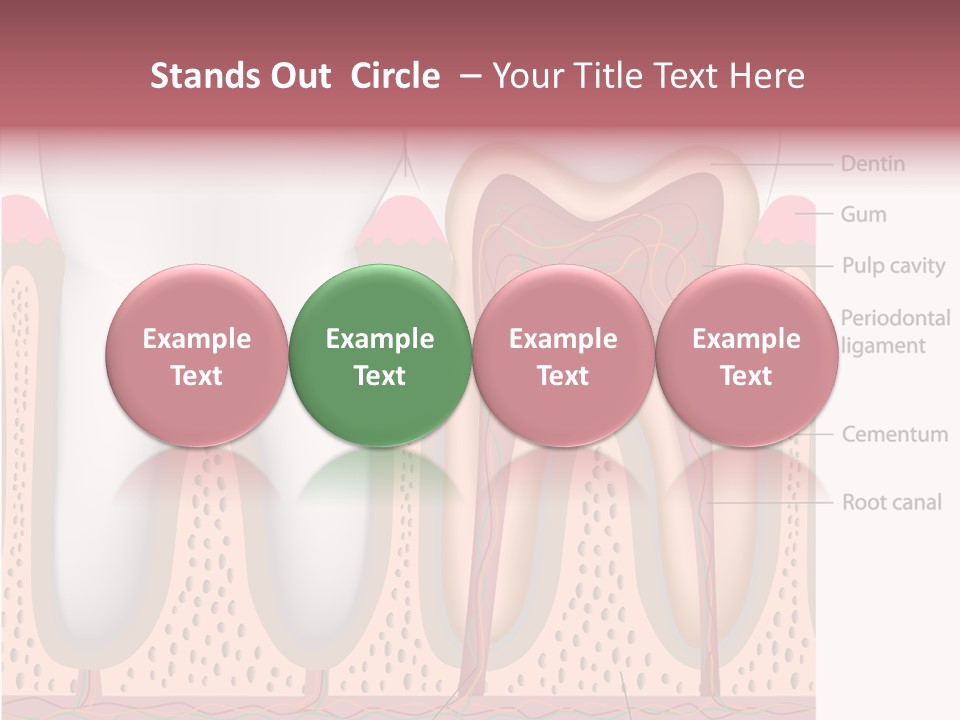 Stands Out Circle – Your Title Text Here

Dentin

Gum

Pulp cavity

Periodontal ligament

Cementum

Root canal

Example Text

Example Text

Example Text

Example Text